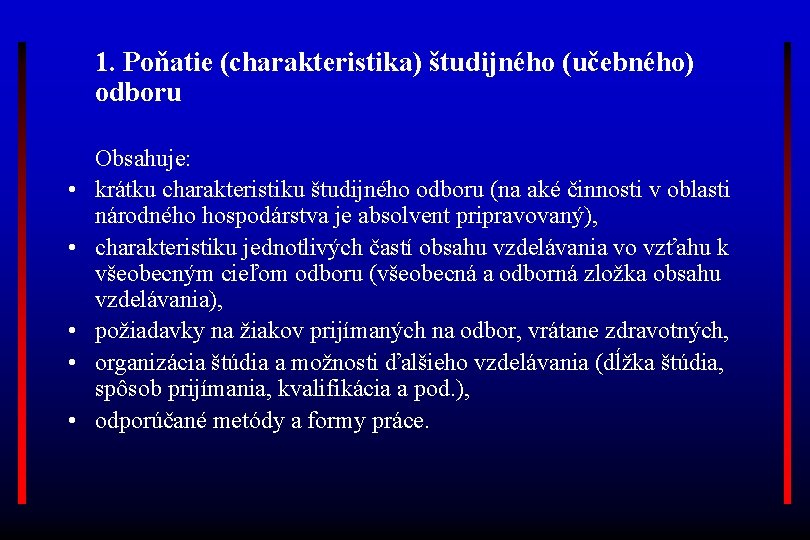 1. Poňatie (charakteristika) študijného (učebného) odboru

Obsahuje:
• krátku charakteristiku študijného odboru (na aké činnosti v oblasti národného hospodárstva je absolvent pripravovaný),
• charakteristiku jednotlivých častí obsahu vzdelávania vo vzťahu k všeobecným cieľom odboru (všeobecná a odborná zložka obsahu vzdelávania),
• požiadavky na žiakov prijímaných na odbor, vrátane zdravotných,
• organizácia štúdia a možnosti ďalšieho vzdelávania (dĺžka štúdia, spôsob prijímania, kvalifikácia a pod.),
• odporúčané metódy a formy práce.